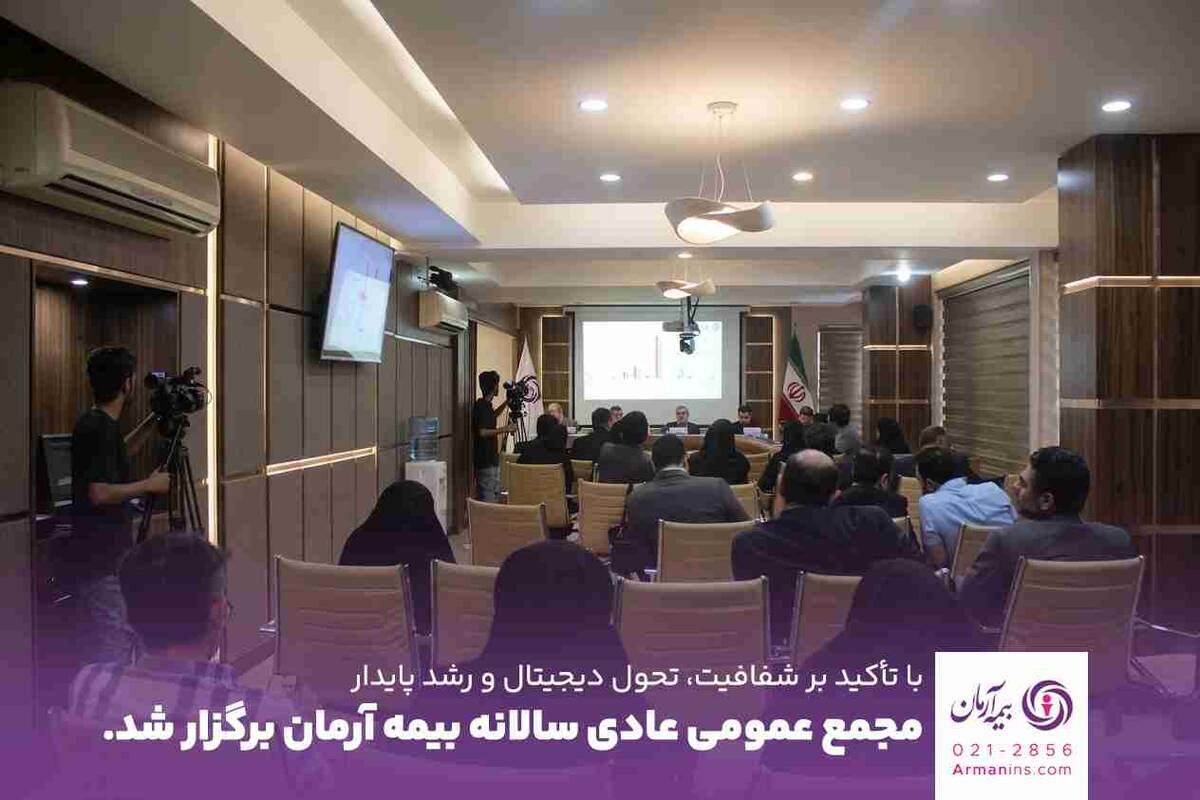 با تأکید بر شفافیت، تحول دیجیتال و رشد پایدار
مجمع عمومی عادی سالانه بیمه آرمان برگزار شد.

بیمه آرمان
021-2856
Armanins.com